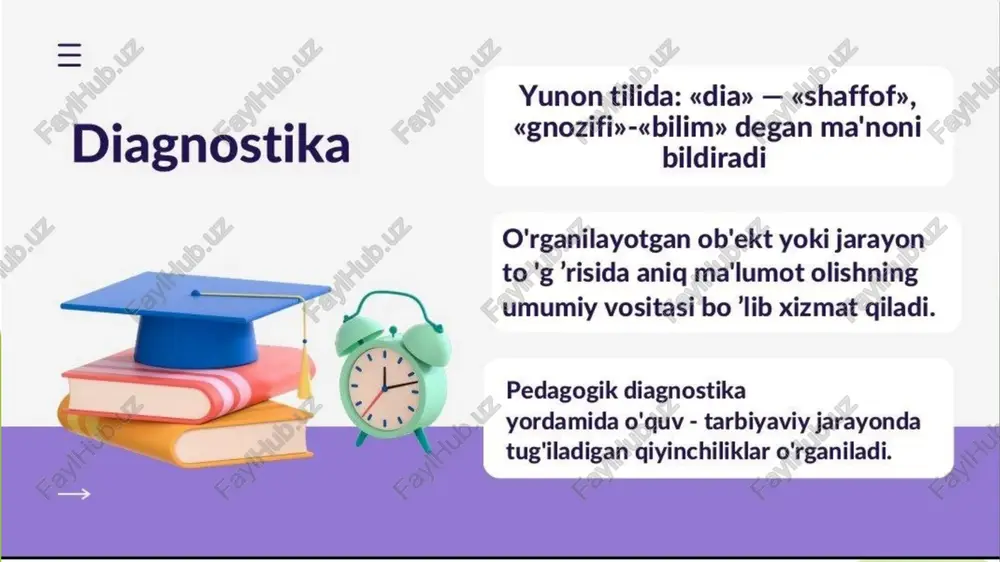 Diagnostika

Yunon tilida: «dia» — «shaffof», «gnozifi»-«bilim» degan ma'noni bildiradi

O'rganilayotgan ob'ekt yoki jarayon to 'g 'risida aniq ma'lumot olishning umumiy vositasi bo 'lib xizmat qiladi.

Pedagogik diagnostika yordamida o'quv - tarbiyaviy jarayonda tug'iladigan qiyinchiliklar o'rganiladi.

FaylHub.uz